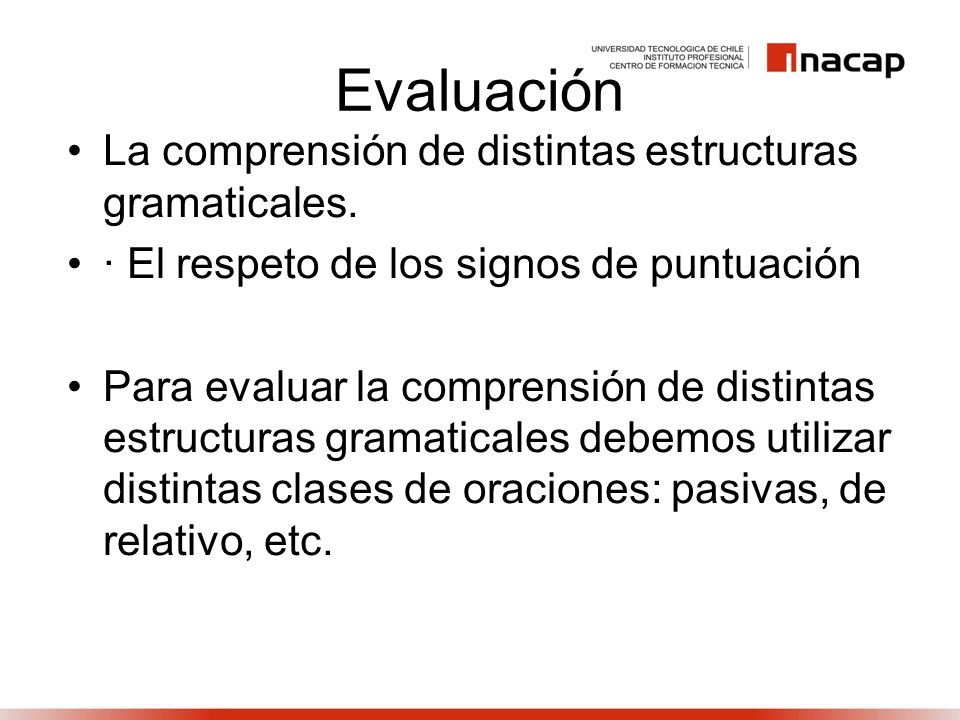 UNIVERSIDAD TECNOLOGICA DE CHILE
INSTITUTO PROFESIONAL
CENTRO DE FORMACION TECNICA

inacap

Evaluación

• La comprensión de distintas estructuras gramaticales.

• · El respeto de los signos de puntuación

• Para evaluar la comprensión de distintas estructuras gramaticales debemos utilizar distintas clases de oraciones: pasivas, de relativo, etc.